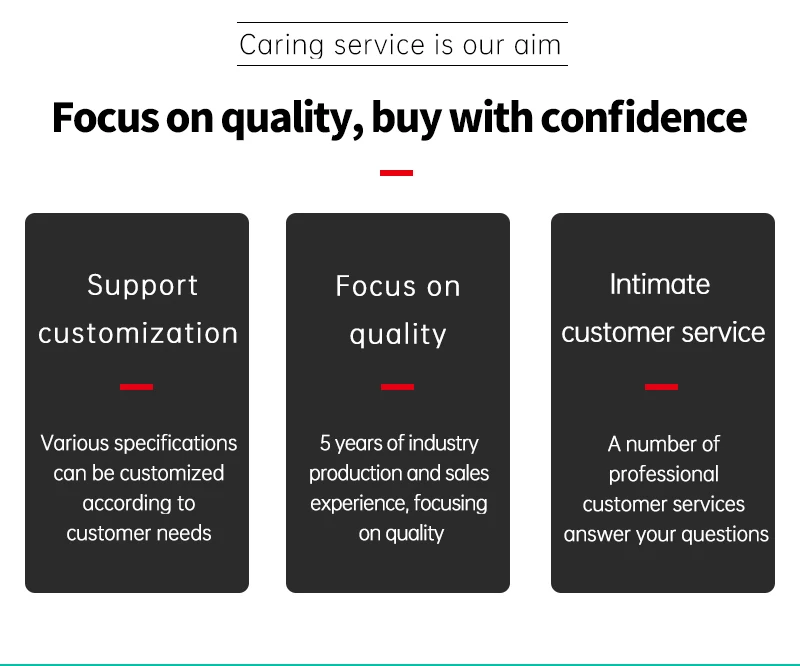 Caring service is our aim

Focus on quality, buy with confidence

Support customization

Various specifications can be customized according to customer needs

Focus on quality

5 years of industry production and sales experience, focusing on quality

Intimate customer service

A number of professional customer services answer your questions